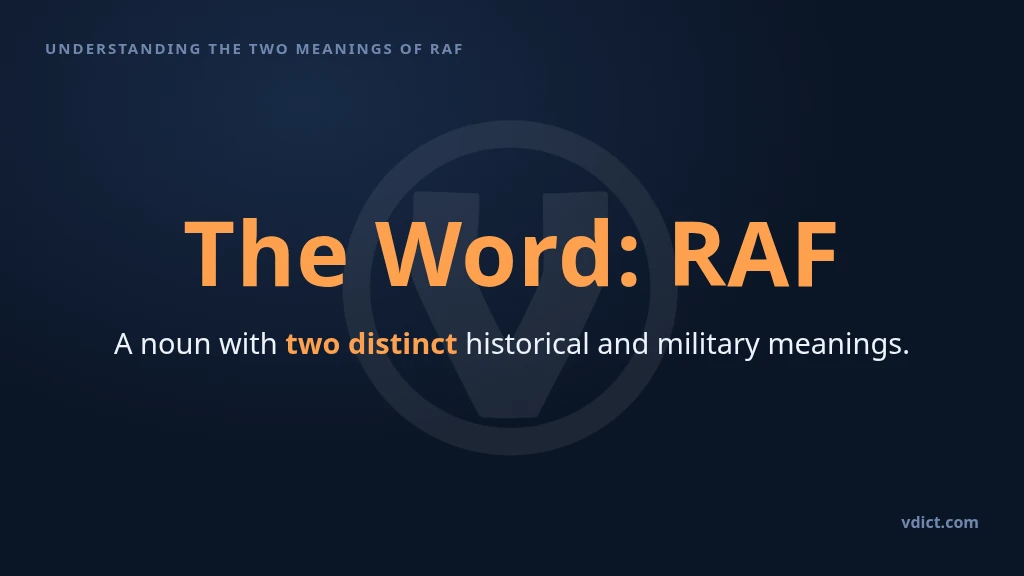 UNDERSTANDING THE TWO MEANINGS OF RAF

The Word: RAF

A noun with two distinct historical and military meanings.

vdict.com